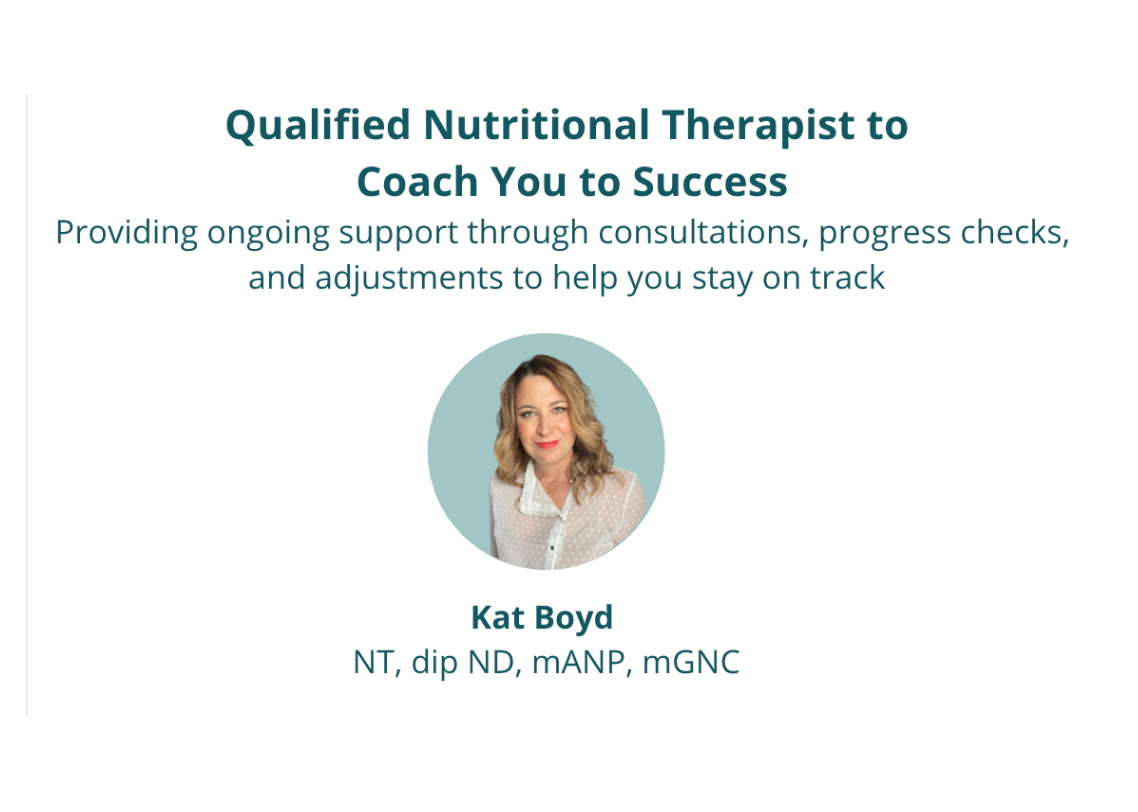 Qualified Nutritional Therapist to Coach You to Success

Providing ongoing support through consultations, progress checks, and adjustments to help you stay on track

Kat Boyd

NT, dip ND, mANP, mGNC